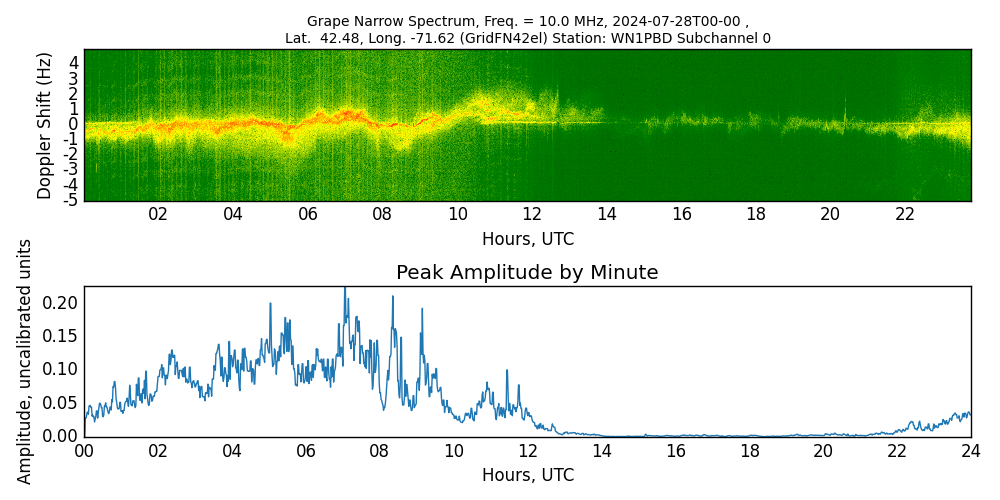 Grape Narrow Spectrum, Freq. = 10.0 MHz, 2024-07-28T00-00 ,
Lat. 42.48, Long. -71.62 (GridFN42el) Station: WN1PBD Subchannel 0

Doppler Shift (Hz)
4
3
2
1
0
-1
-2
-3
-4
-5
02 04 06 08 10 12 14 16 18 20 22
Hours, UTC

Peak Amplitude by Minute

Amplitude, uncalibrated units
0.20
0.15
0.10
0.05
0.00
00 02 04 06 08 10 12 14 16 18 20 22 24
Hours, UTC